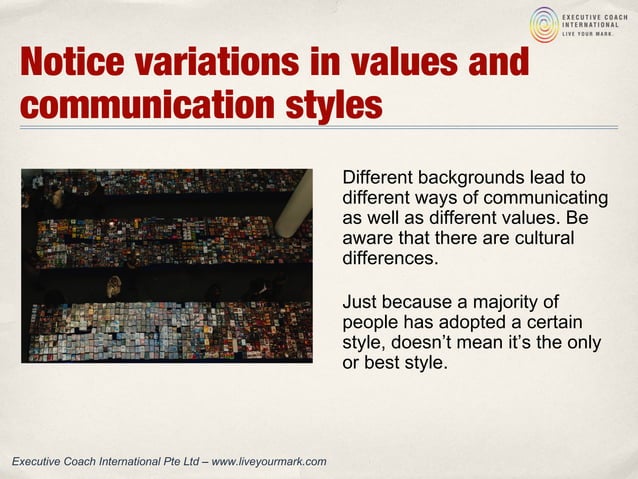 EXECUTIVE COACH INTERNATIONAL
LIVE YOUR MARK.

Notice variations in values and communication styles

Different backgrounds lead to different ways of communicating as well as different values. Be aware that there are cultural differences.

Just because a majority of people has adopted a certain style, doesn't mean it's the only or best style.

Executive Coach International Pte Ltd – www.liveyourmark.com